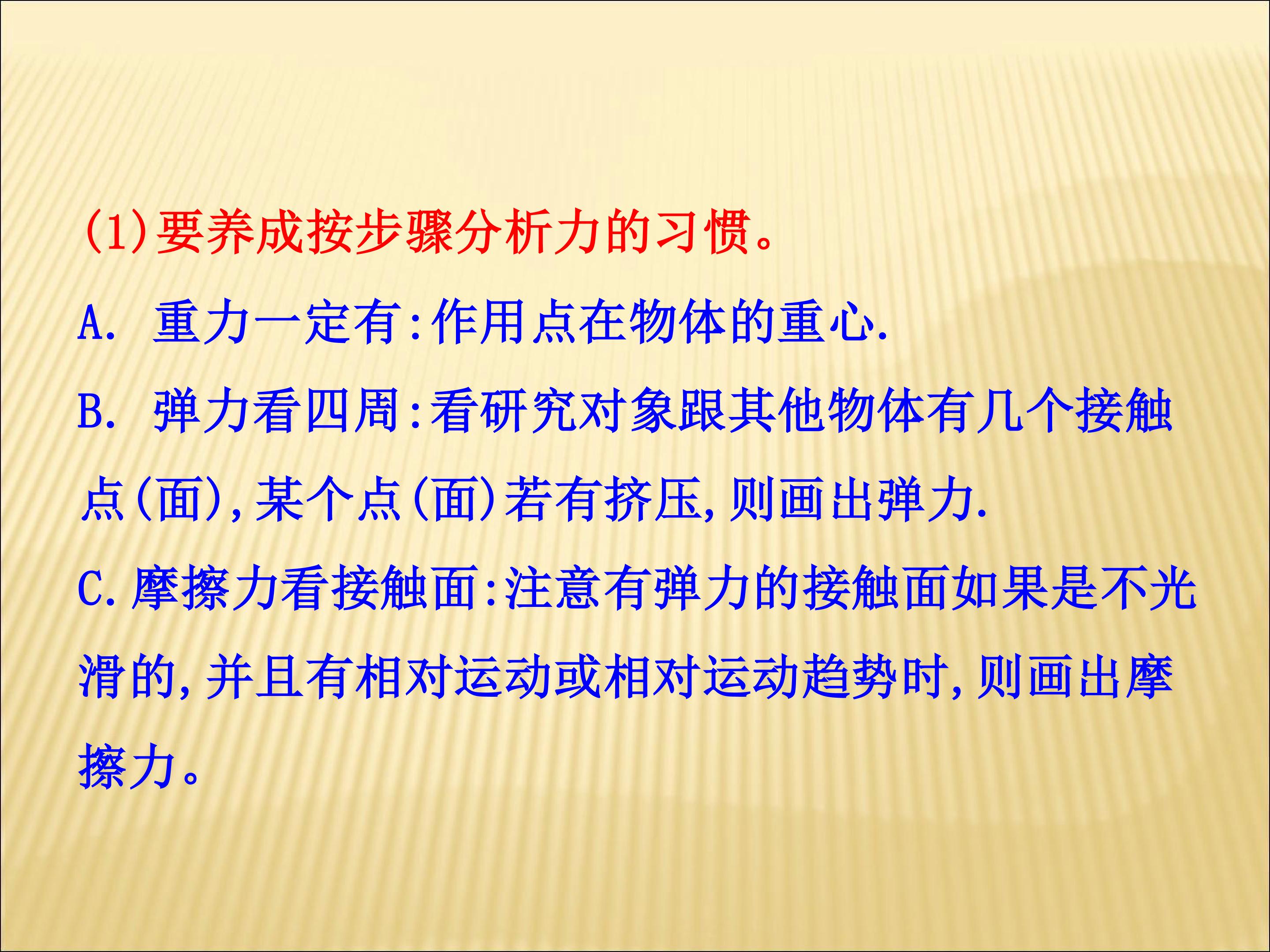 (1)要养成按步骤分析力的习惯。

A.重力一定有:作用点在物体的重心.

B.弹力看四周:看研究对象跟其他物体有几个接触点(面),某个点(面)若有挤压,则画出弹力.

C.摩擦力看接触面:注意有弹力的接触面如果是不光滑的,并且有相对运动或相对运动趋势时,则画出摩擦力。